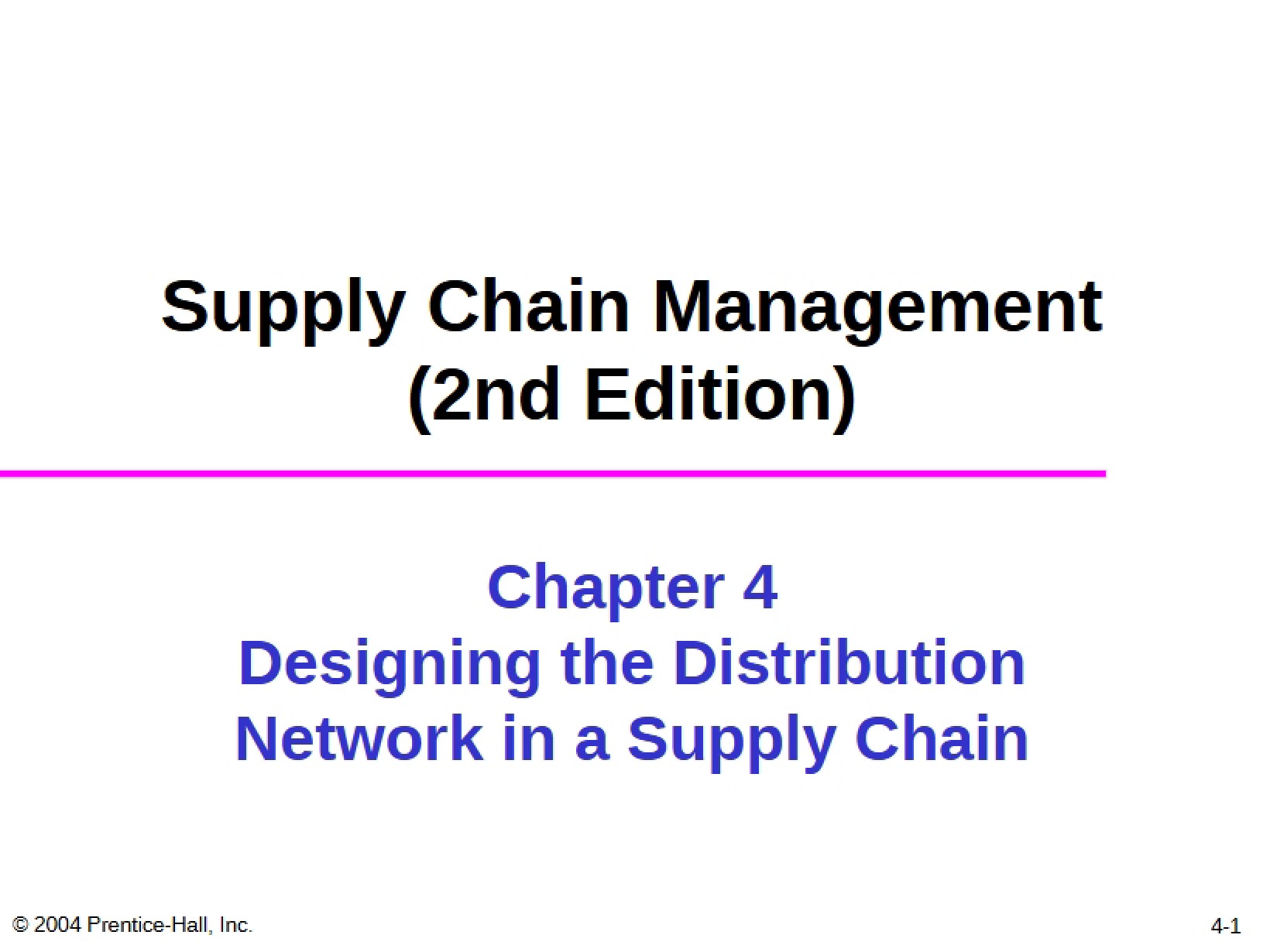 Supply Chain Management
(2nd Edition)

Chapter 4
Designing the Distribution Network in a Supply Chain

© 2004 Prentice-Hall, Inc.

4-1